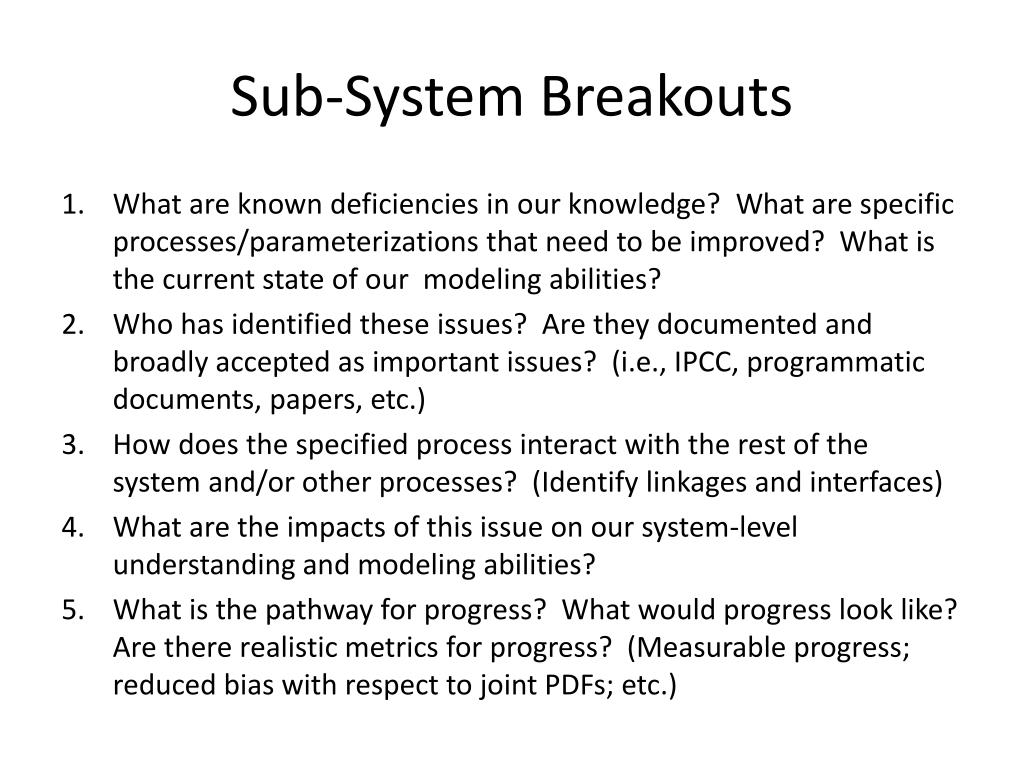 Sub-System Breakouts

1. What are known deficiencies in our knowledge? What are specific processes/parameterizations that need to be improved? What is the current state of our modeling abilities?
2. Who has identified these issues? Are they documented and broadly accepted as important issues? (i.e., IPCC, programmatic documents, papers, etc.)
3. How does the specified process interact with the rest of the system and/or other processes? (Identify linkages and interfaces)
4. What are the impacts of this issue on our system-level understanding and modeling abilities?
5. What is the pathway for progress? What would progress look like? Are there realistic metrics for progress? (Measurable progress; reduced bias with respect to joint PDFs; etc.)